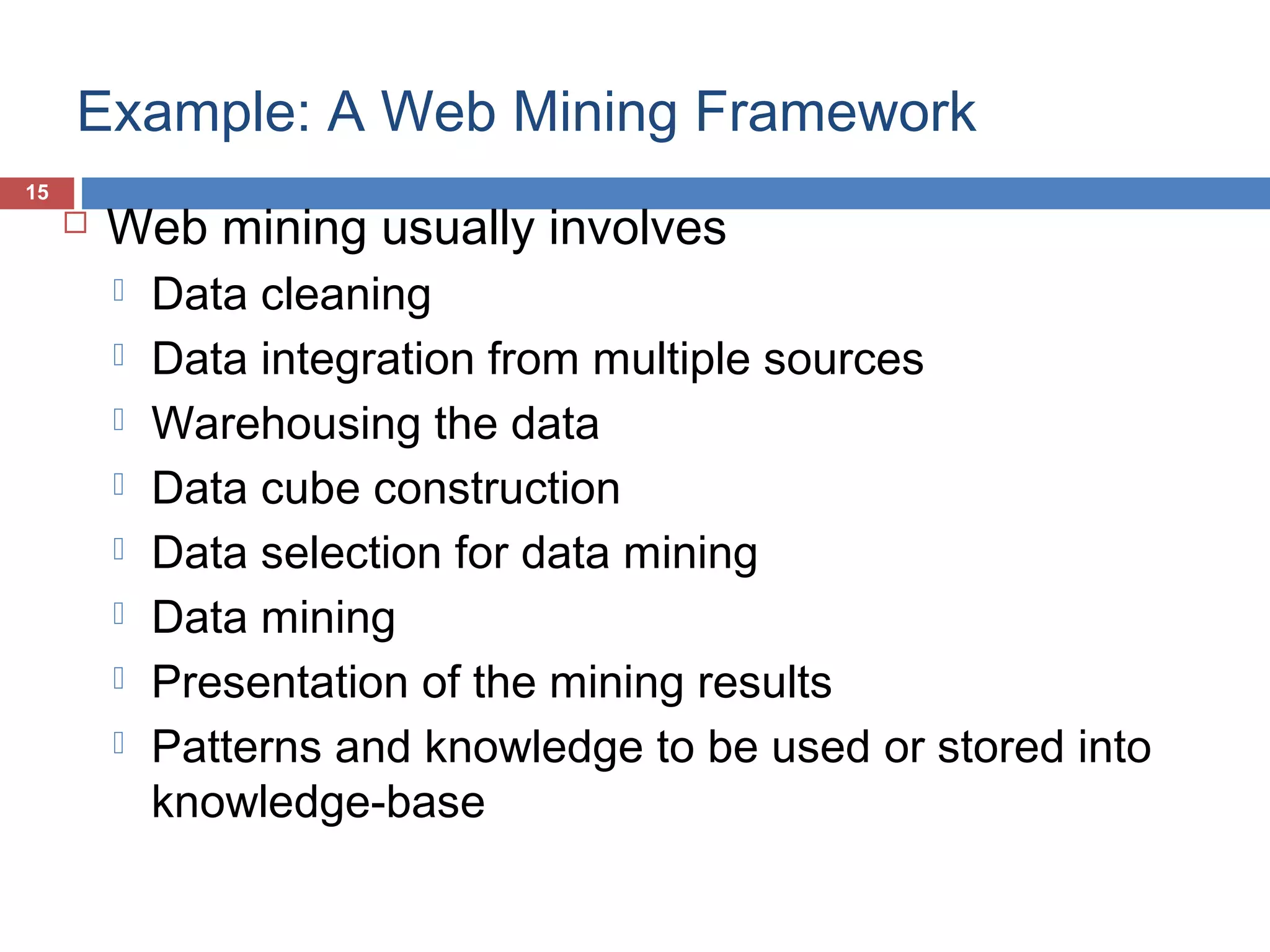 Example: A Web Mining Framework

15

Web mining usually involves

Data cleaning

Data integration from multiple sources

Warehousing the data

Data cube construction

Data selection for data mining

Data mining

Presentation of the mining results

Patterns and knowledge to be used or stored into knowledge-base